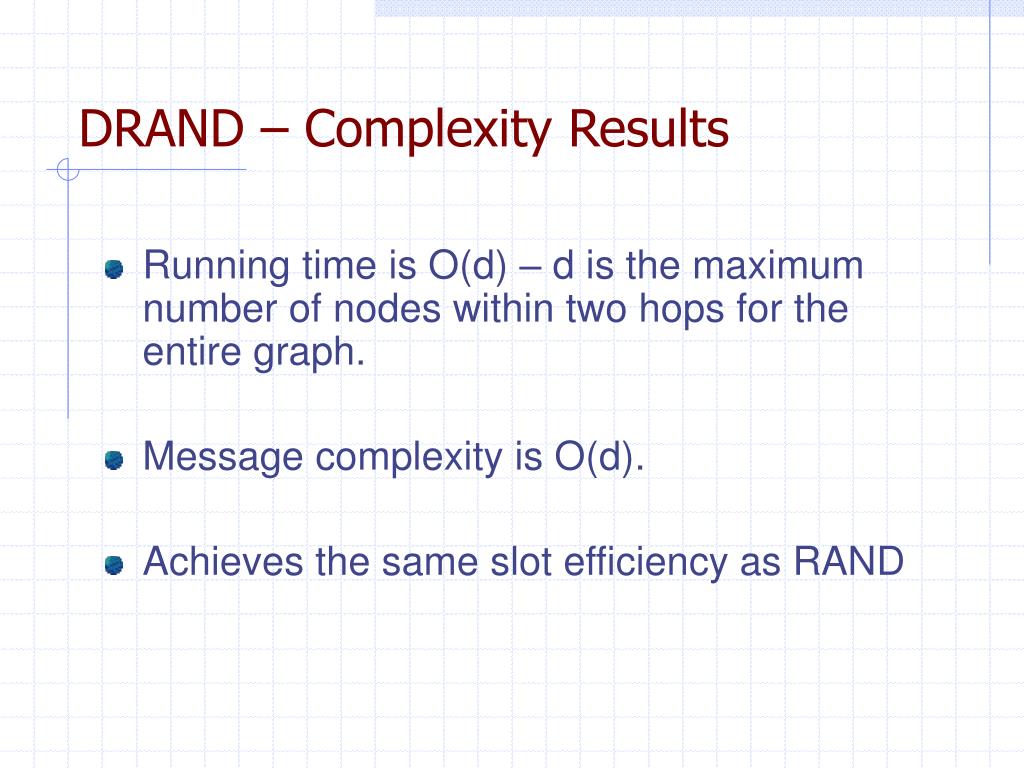 DRAND – Complexity Results

Running time is O(d) – d is the maximum number of nodes within two hops for the entire graph.

Message complexity is O(d).

Achieves the same slot efficiency as RAND